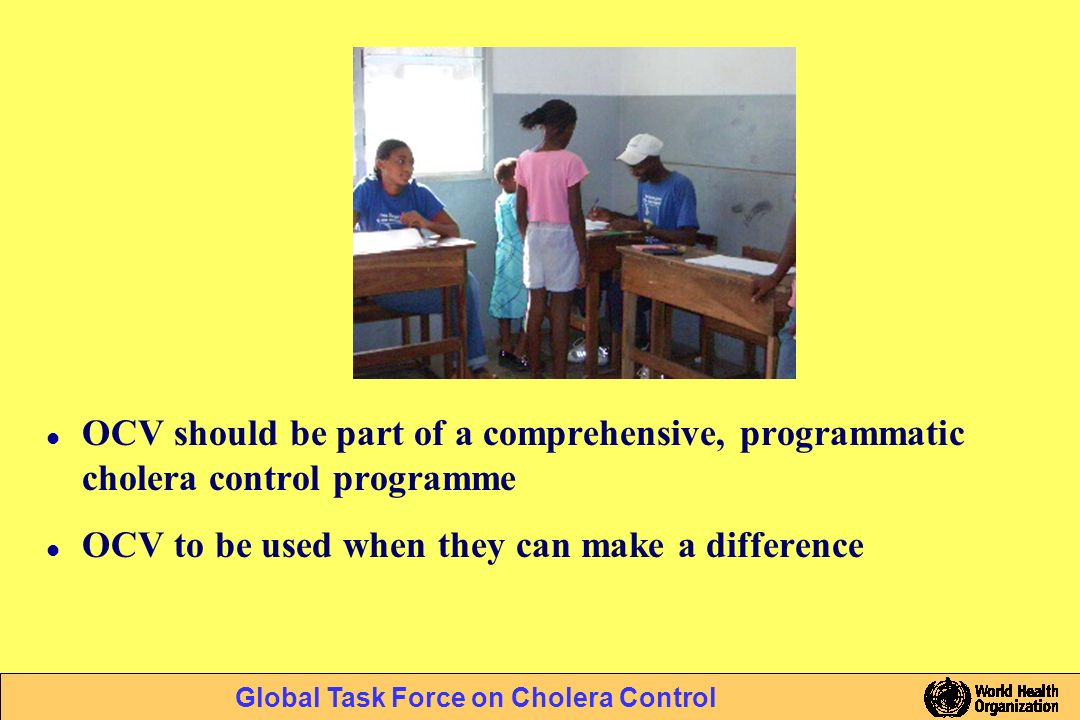 - OCV should be part of a comprehensive, programmatic cholera control programme
- OCV to be used when they can make a difference

Global Task Force on Cholera Control

World Health Organization